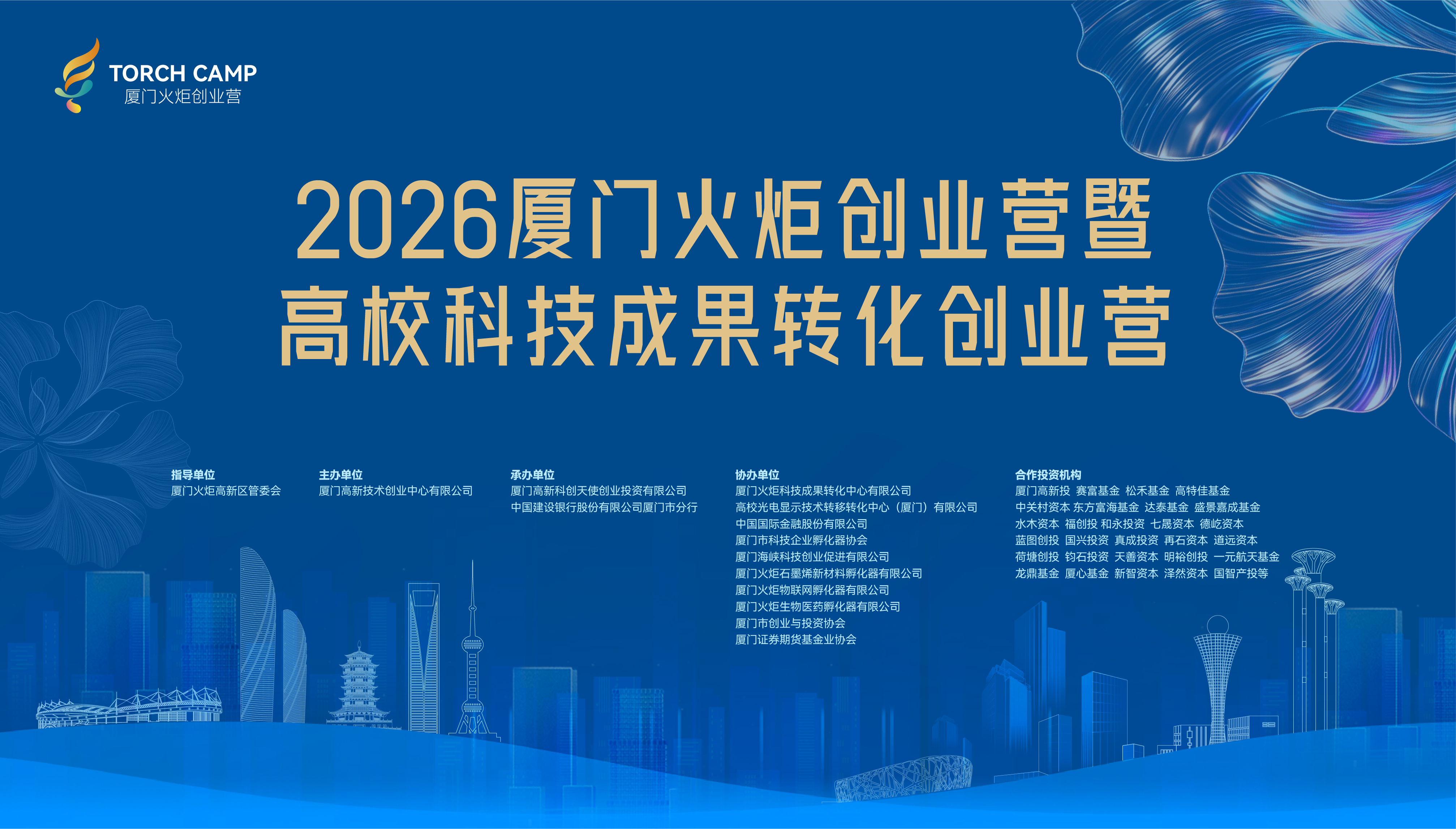 TORCH CAMP
厦门火炬创业营

2026厦门火炬创业营暨
高校科技成果转化创业营

指导单位
厦门火炬高新区管委会

主办单位
厦门高新技术创业中心有限公司

承办单位
厦门高新科创天使创业投资有限公司
中国建设银行股份有限公司厦门市分行

协办单位
厦门火炬科技成果转化中心有限公司
高校光电显示技术转移转化中心（厦门）有限公司
中国国际金融股份有限公司
厦门市科技企业孵化器协会
厦门海峡科技创业促进有限公司
厦门火炬石墨烯新材料孵化器有限公司
厦门火炬物联网孵化器有限公司
厦门火炬生物医药孵化器有限公司
厦门市创业与投资协会
厦门证券期货基金业协会

合作投资机构
厦门高新投 赛富基金 松禾基金 高特佳基金
中关村资本 东方富海基金 达泰基金 盛景嘉成基金
水木资本 福创投 和永投资 七晟资本 德屹资本
蓝图创投 国兴投资 真成投资 再石资本 道远资本
荷塘创投 钧石投资 天善资本 明裕创投 一元航天基金
龙鼎基金 厦心基金 新智资本 泽然资本 国智产投等